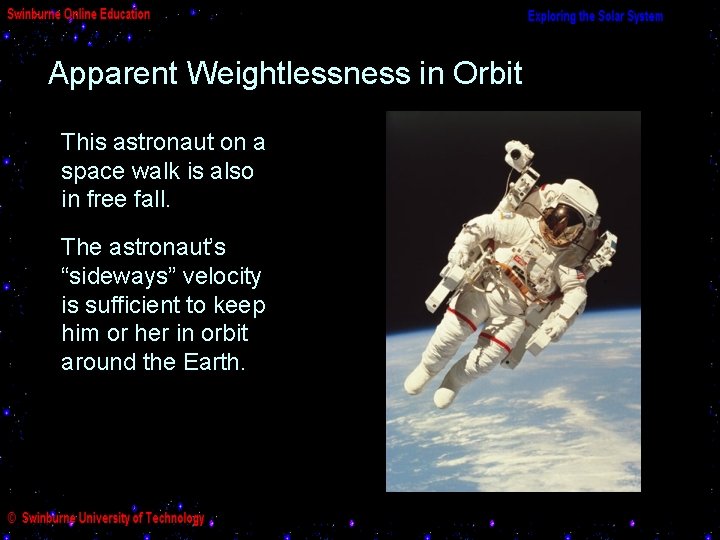 Swinburne Online Education

Exploring the Solar System

Apparent Weightlessness in Orbit

This astronaut on a space walk is also in free fall.

The astronaut's "sideways" velocity is sufficient to keep him or her in orbit around the Earth.

© Swinburne University of Technology